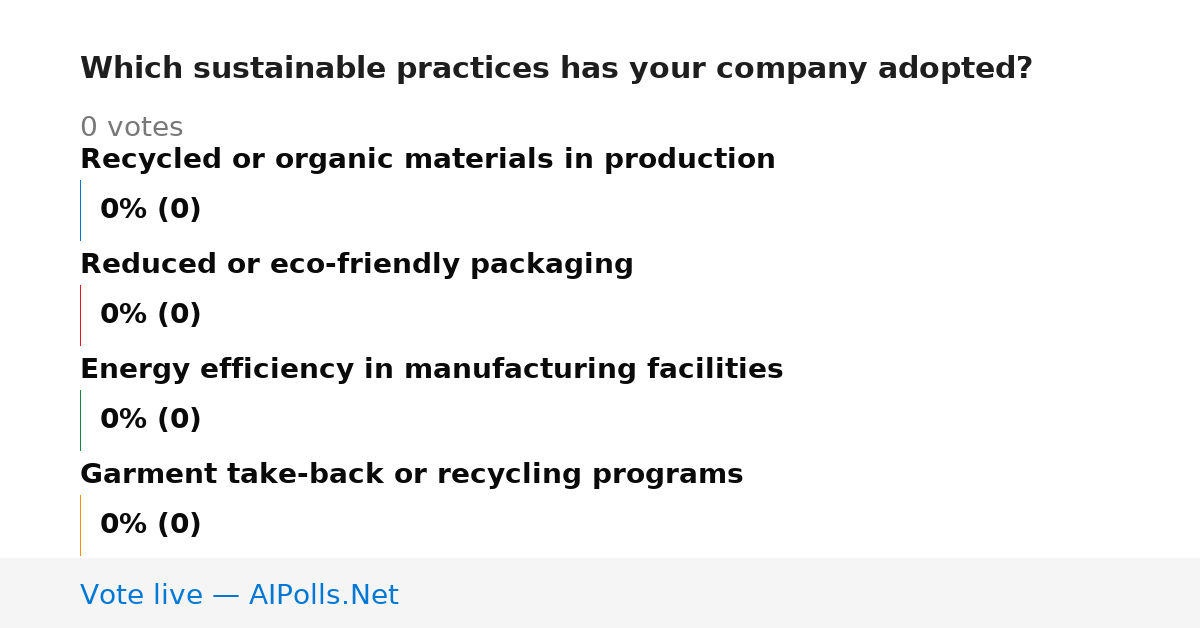 Which sustainable practices has your company adopted?

0 votes

Recycled or organic materials in production

0% (0)

Reduced or eco-friendly packaging

0% (0)

Energy efficiency in manufacturing facilities

0% (0)

Garment take-back or recycling programs

0% (0)

Vote live — AIPolls.Net